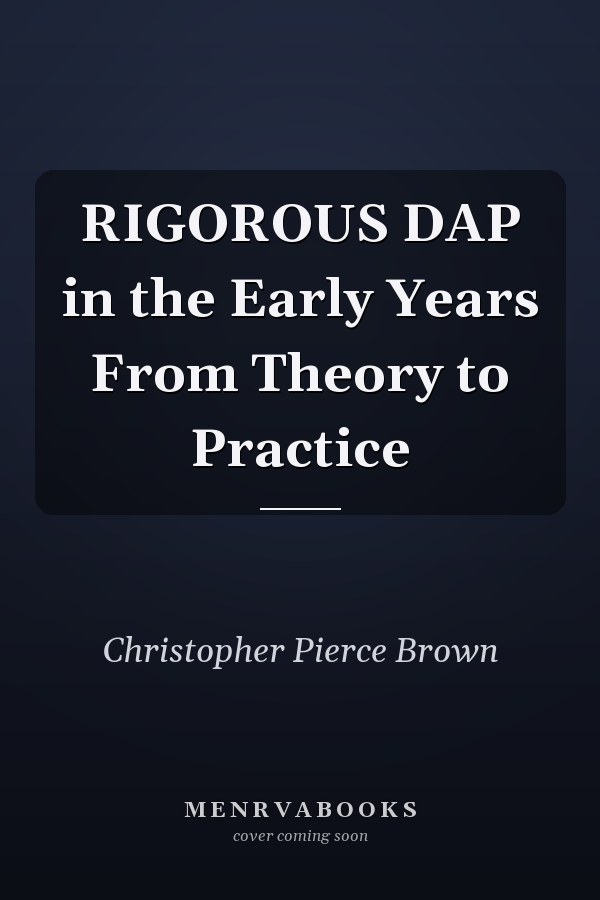 RIGOROUS DAP in the Early Years From Theory to Practice

Christopher Pierce Brown

MENRVABOOKS
cover coming soon